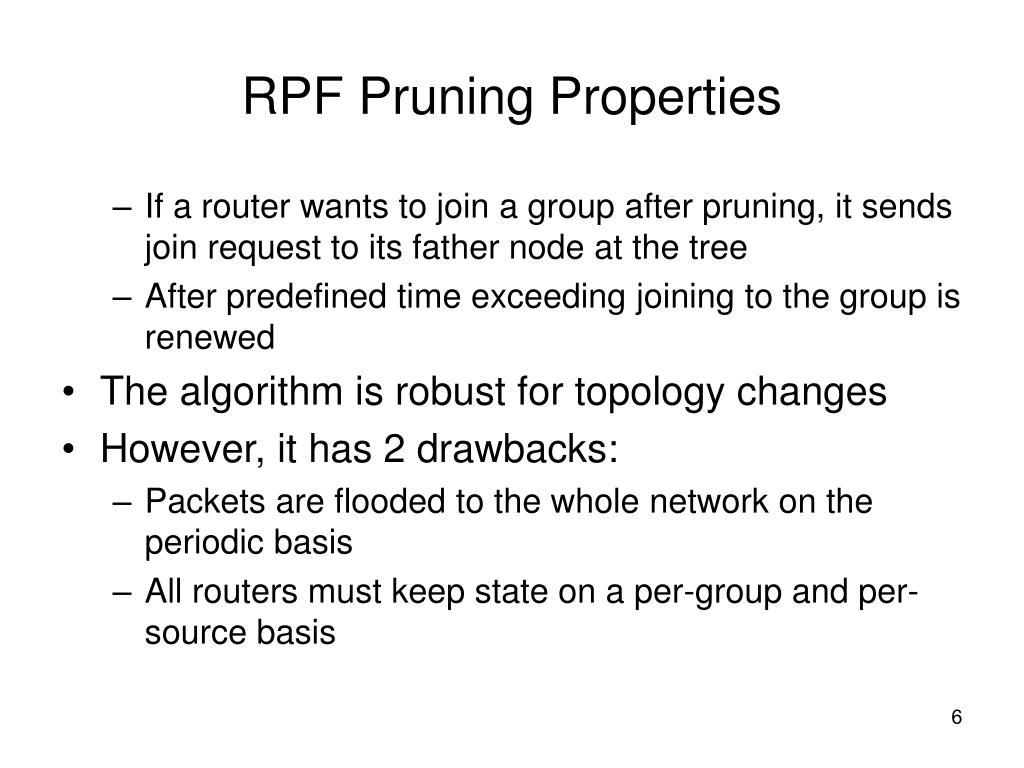 RPF Pruning Properties

– If a router wants to join a group after pruning, it sends join request to its father node at the tree
– After predefined time exceeding joining to the group is renewed

• The algorithm is robust for topology changes
• However, it has 2 drawbacks:
– Packets are flooded to the whole network on the periodic basis
– All routers must keep state on a per-group and per-source basis

6